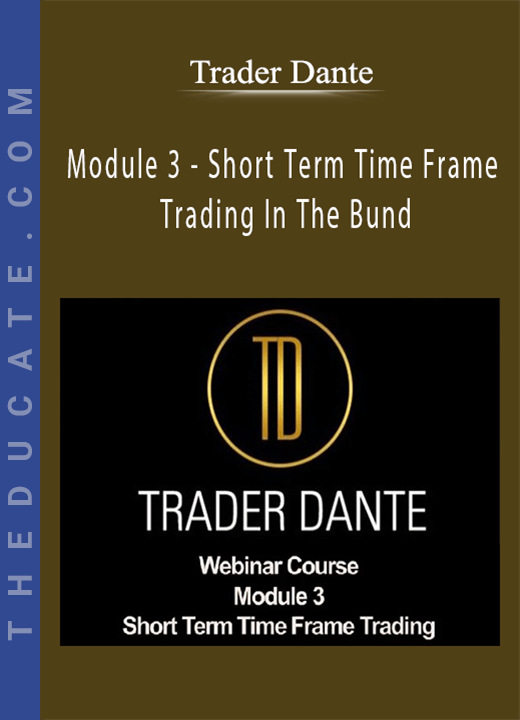 THEDUCATE.COM

Trader Dante

Module 3 - Short Term Time Frame Trading In The Bund

TD

TRADER DANTE

Webinar Course
Module 3
Short Term Time Frame Trading